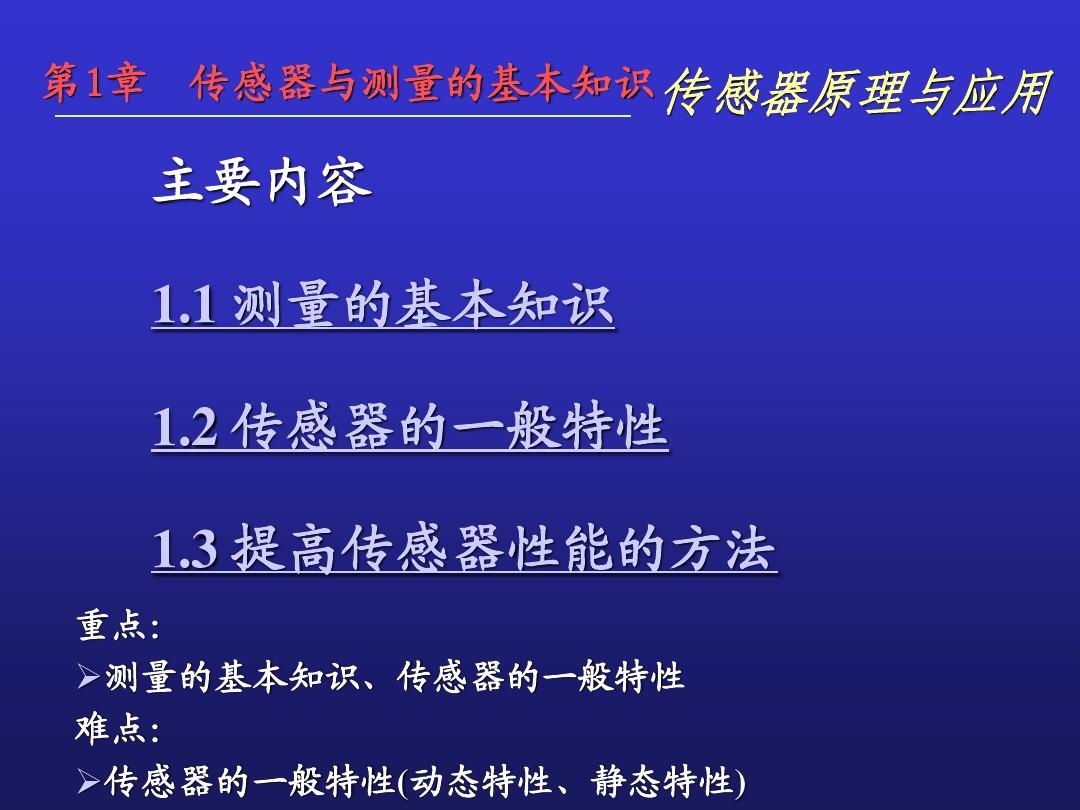 第1章　传感器与测量的基本知识 传感器原理与应用

主要内容

1.1 测量的基本知识

1.2 传感器的一般特性

1.3 提高传感器性能的方法

重点:
➢测量的基本知识、传感器的一般特性
难点:
➢传感器的一般特性(动态特性、静态特性)